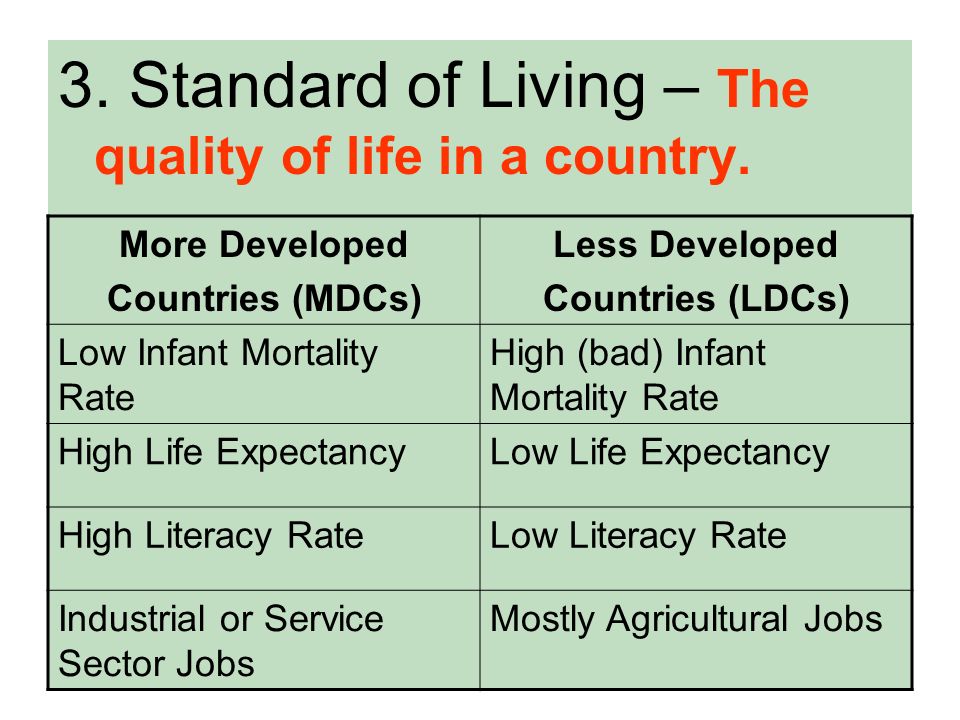 3. Standard of Living – The quality of life in a country.

| More Developed Countries (MDCs) | Less Developed Countries (LDCs) |
|---|---|
| Low Infant Mortality Rate | High (bad) Infant Mortality Rate |
| High Life Expectancy | Low Life Expectancy |
| High Literacy Rate | Low Literacy Rate |
| Industrial or Service Sector Jobs | Mostly Agricultural Jobs |